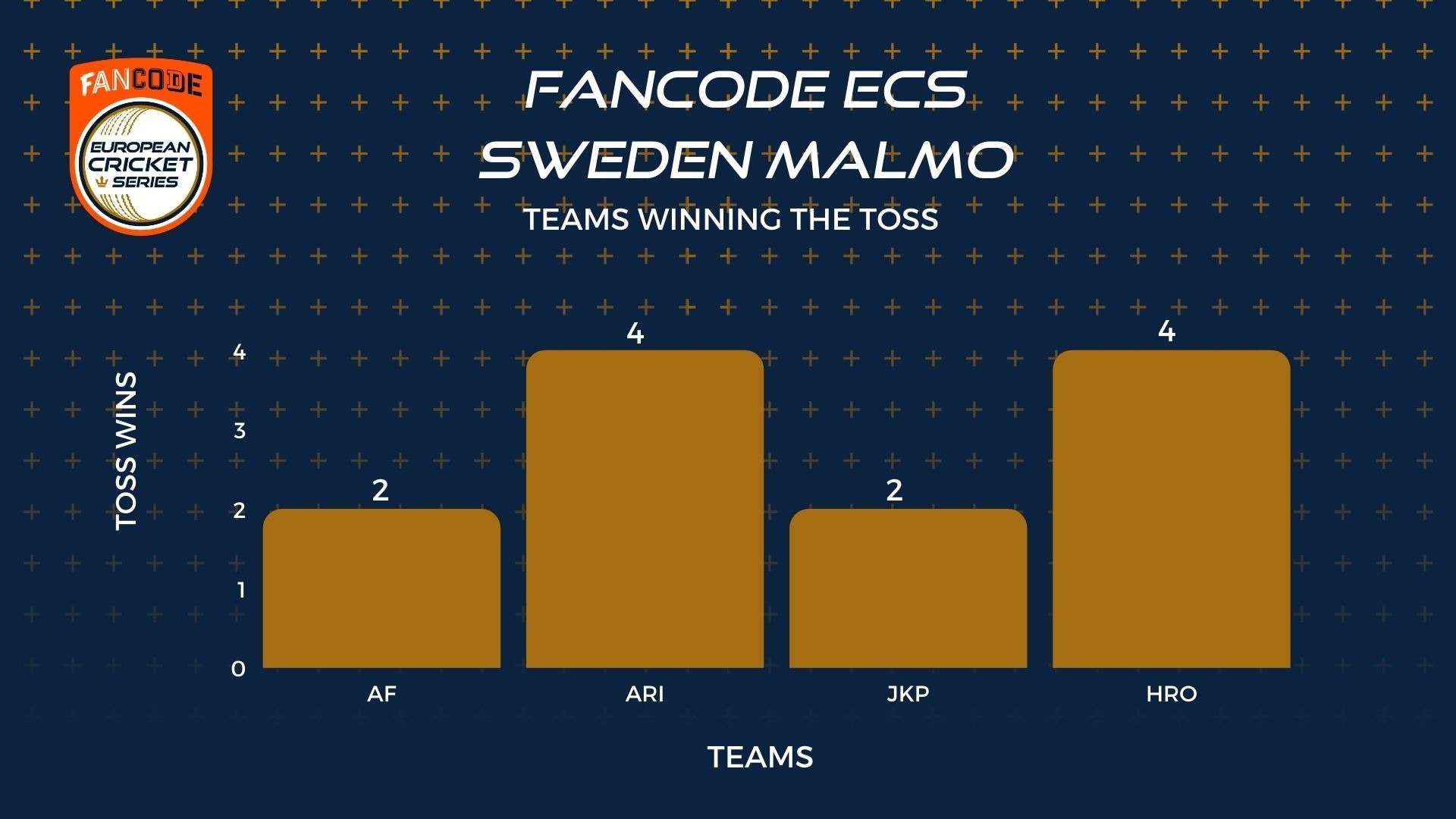 FANCODE
EUROPEAN CRICKET SERIES

FANCODE ECS SWEDEN MALMO

TEAMS WINNING THE TOSS

TOSS WINS

4
3
2
1
0

2
4
2
4

AF
ARI
JKP
HRO

TEAMS